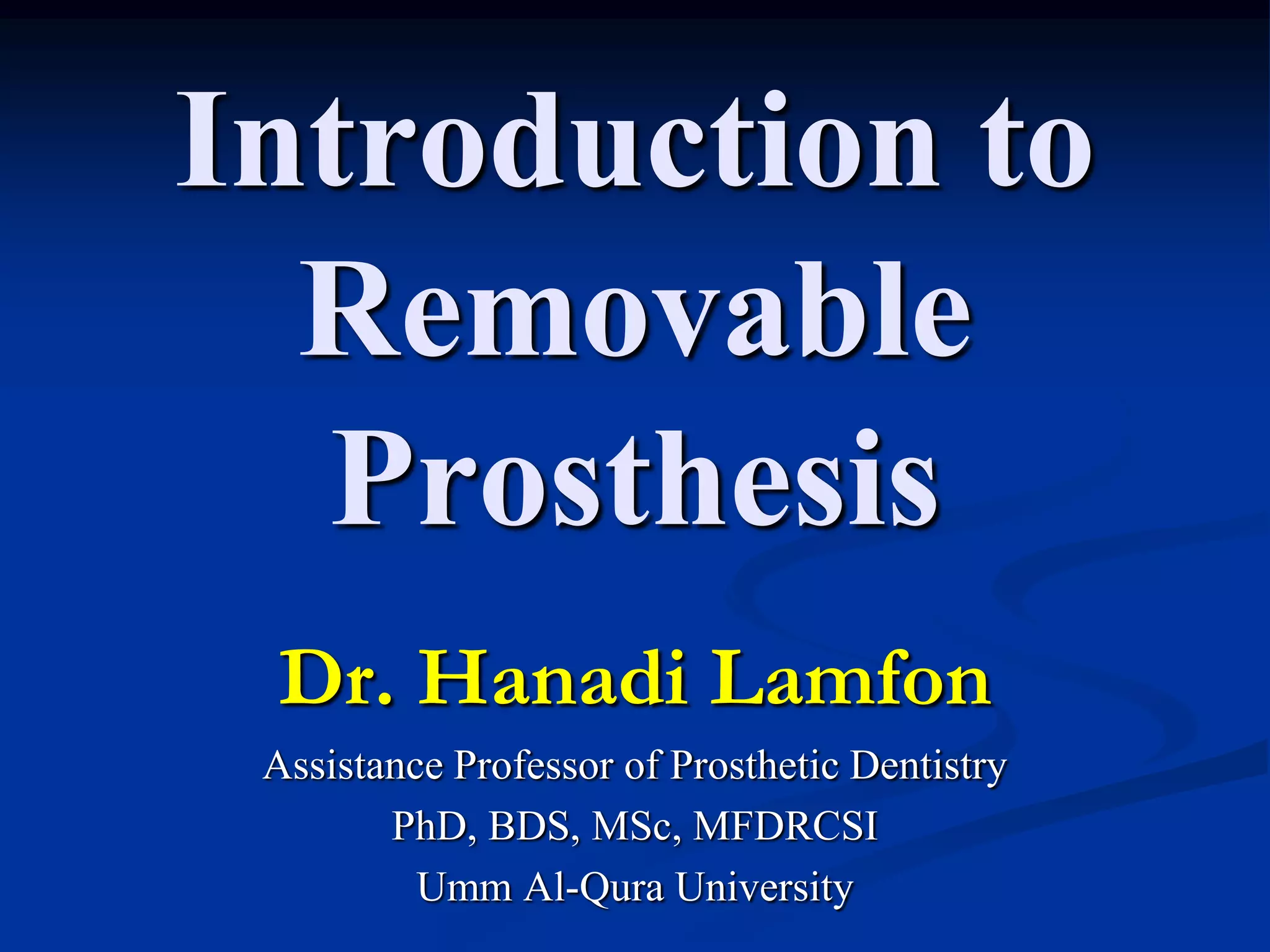 Introduction to Removable Prosthesis

Dr. Hanadi Lamfon

Assistance Professor of Prosthetic Dentistry

PhD, BDS, MSc, MFDRCSI

Umm Al-Qura University